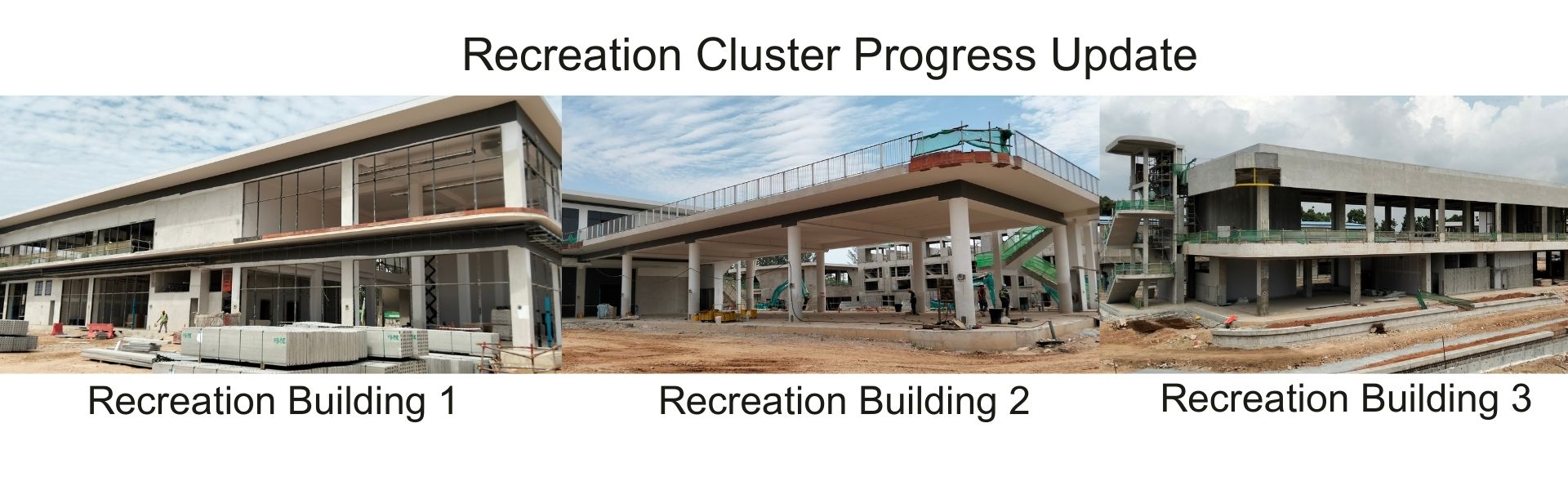 Recreation Cluster Progress Update

Recreation Building 1

Recreation Building 2

Recreation Building 3